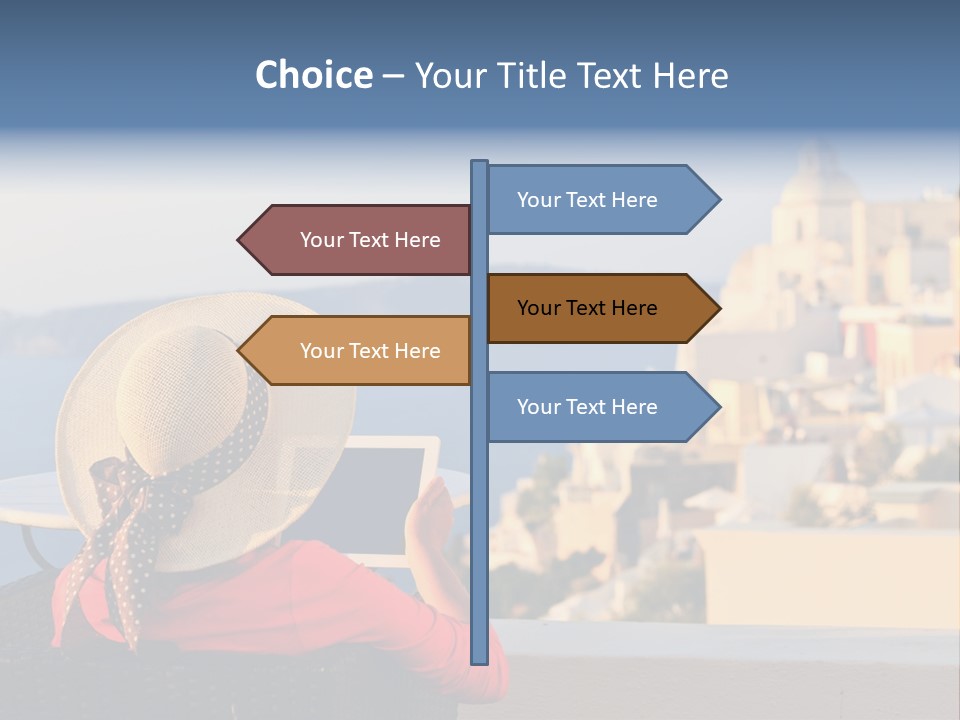 Choice – Your Title Text Here

Your Text Here

Your Text Here

Your Text Here

Your Text Here

Your Text Here